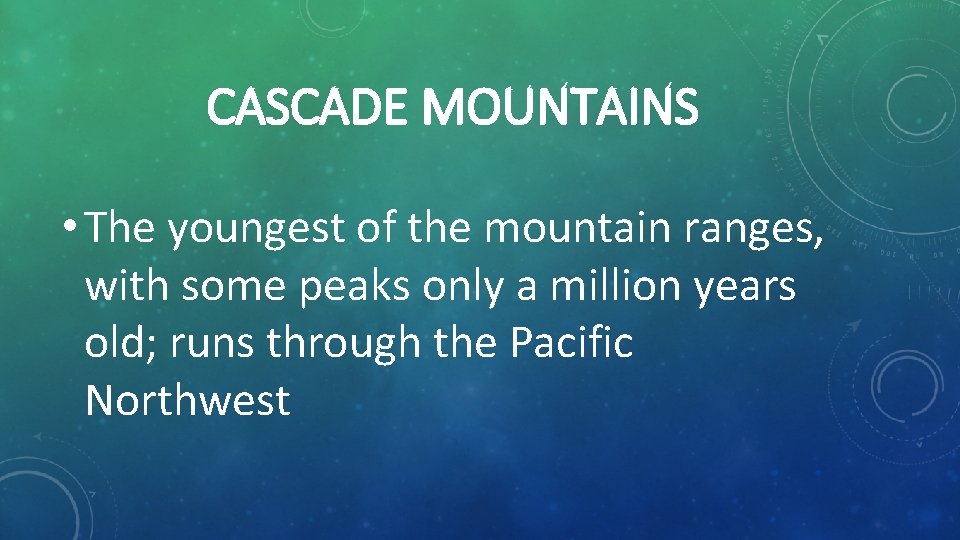 CASCADE MOUNTAINS

• The youngest of the mountain ranges, with some peaks only a million years old; runs through the Pacific Northwest